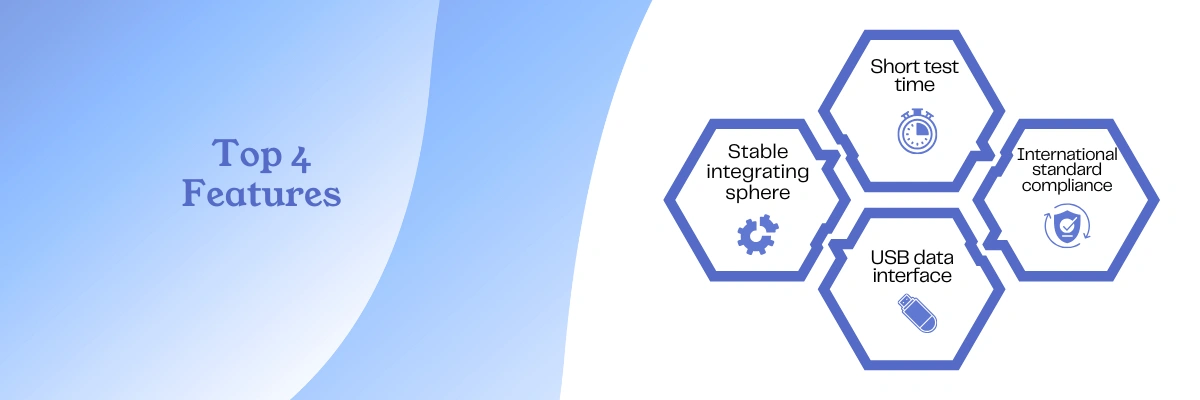 Top 4 Features

Short test time

Stable integrating sphere

International standard compliance

USB data interface